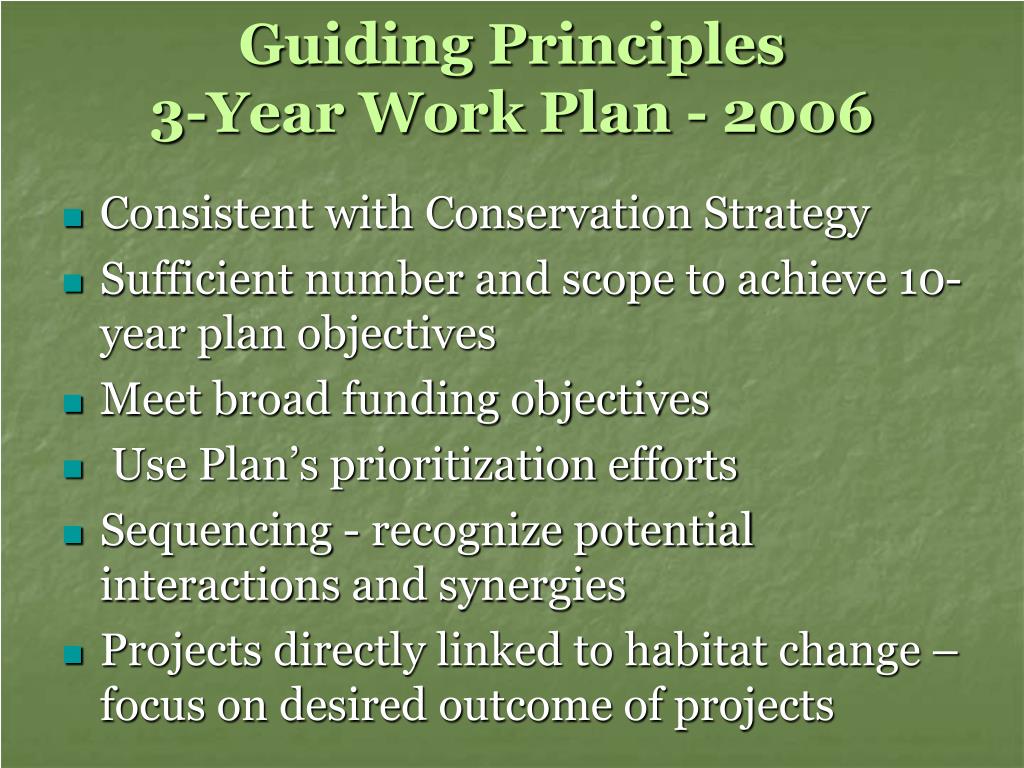 Guiding Principles
3-Year Work Plan - 2006

- Consistent with Conservation Strategy
- Sufficient number and scope to achieve 10-year plan objectives
- Meet broad funding objectives
- Use Plan’s prioritization efforts
- Sequencing - recognize potential interactions and synergies
- Projects directly linked to habitat change – focus on desired outcome of projects